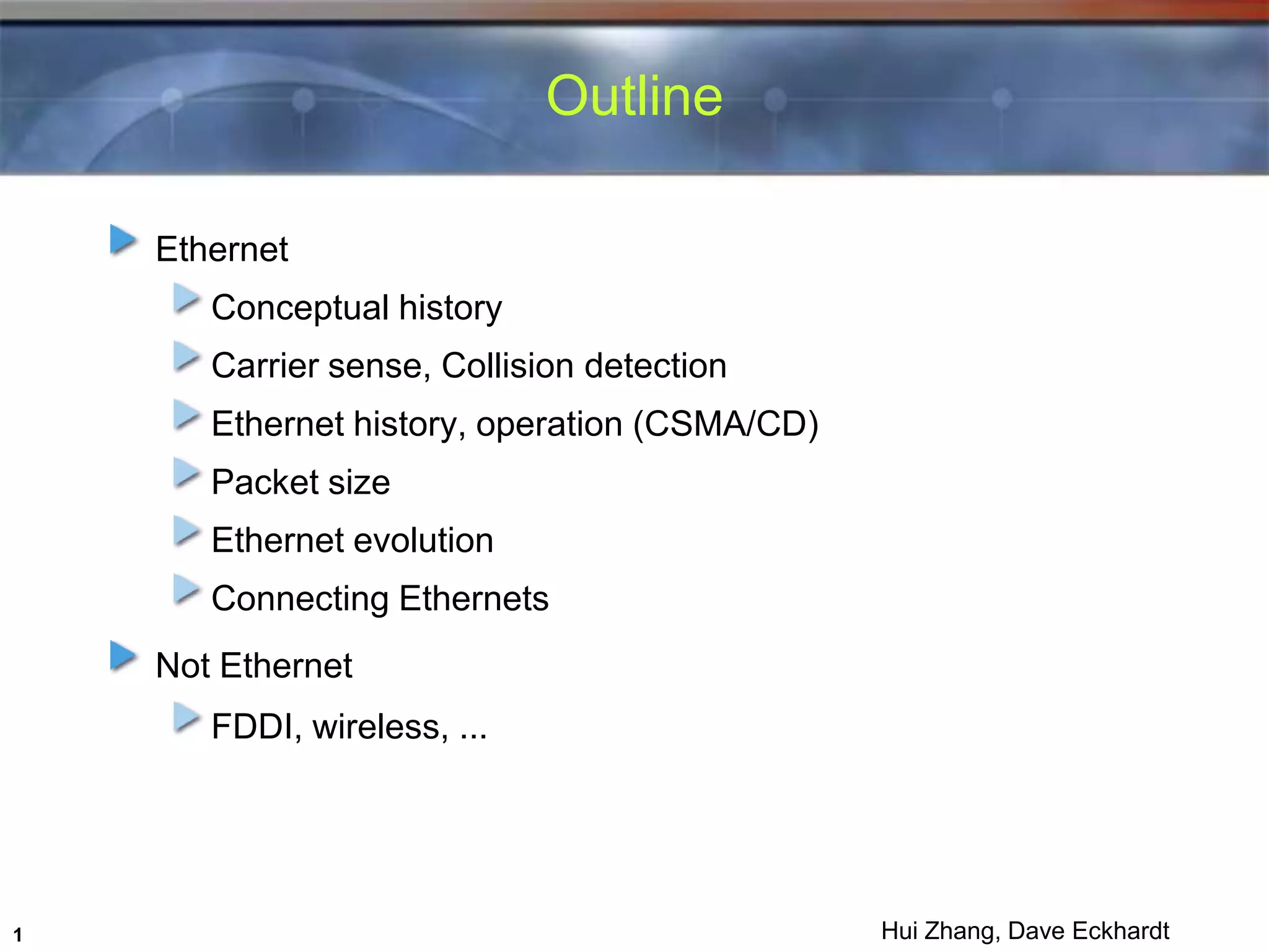 Outline

Ethernet

Conceptual history

Carrier sense, Collision detection

Ethernet history, operation (CSMA/CD)

Packet size

Ethernet evolution

Connecting Ethernets

Not Ethernet

FDDI, wireless, ...

1

Hui Zhang, Dave Eckhardt